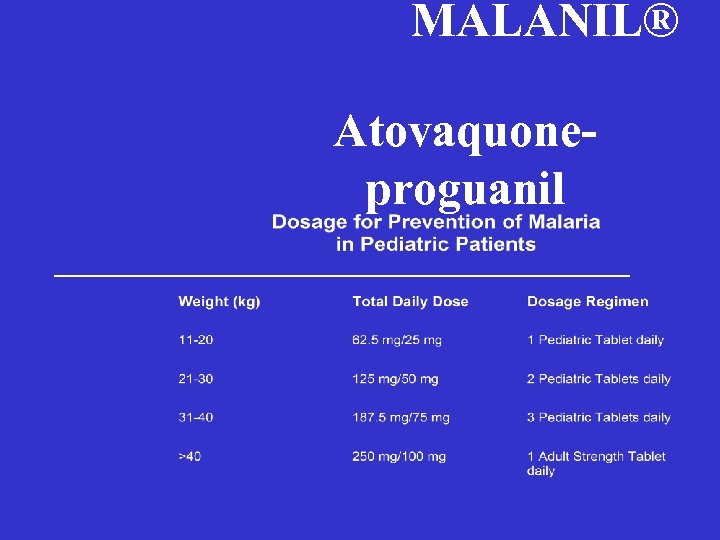 MALANIL®

Atovaquone-proguanil

Dosage for Prevention of Malaria in Pediatric Patients

| Weight (kg) | Total Daily Dose | Dosage Regimen |
|---|---|---|
| 11-20 | 62.5 mg/25 mg | 1 Pediatric Tablet daily |
| 21-30 | 125 mg/50 mg | 2 Pediatric Tablets daily |
| 31-40 | 187.5 mg/75 mg | 3 Pediatric Tablets daily |
| >40 | 250 mg/100 mg | 1 Adult Strength Tablet daily |